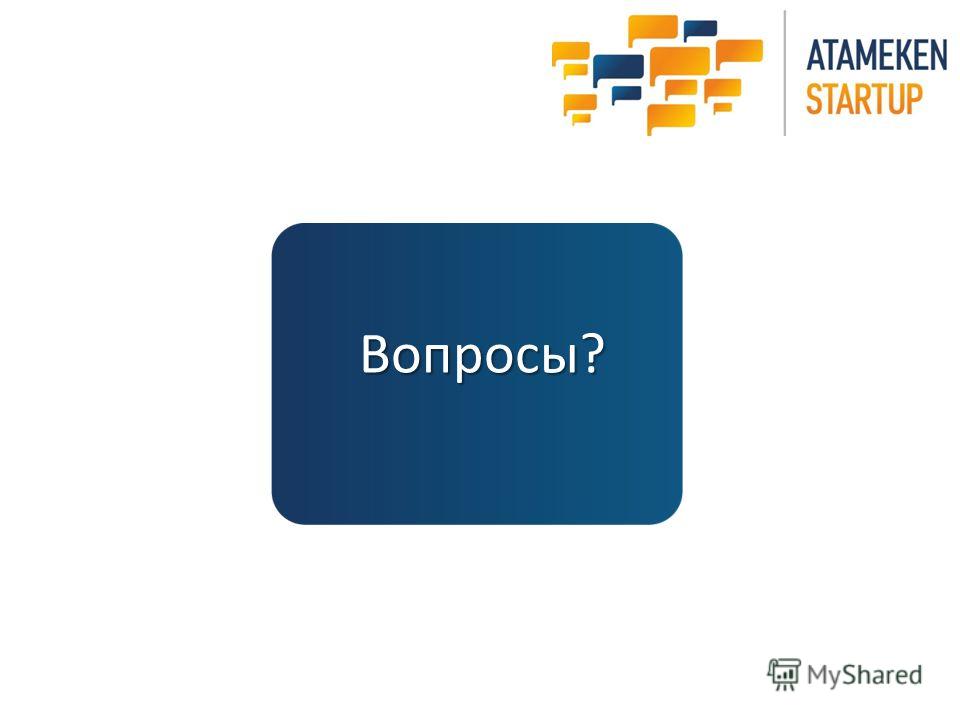 ATAMEKEN STARTUP

Вопросы?

MyShared